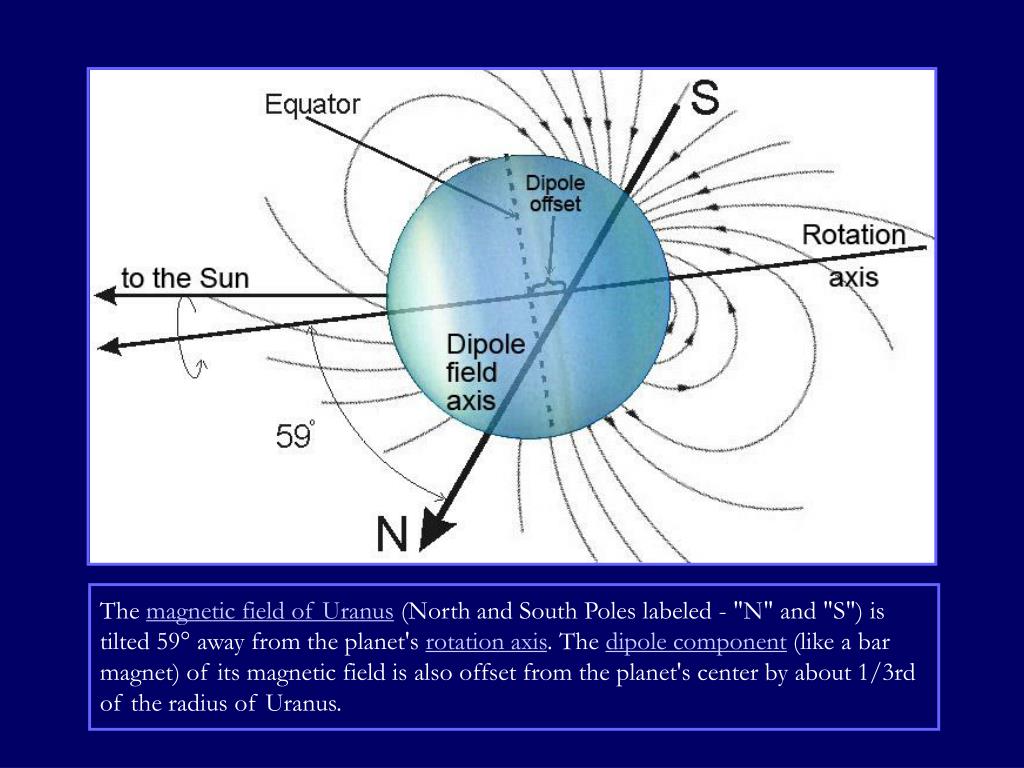 Equator

S

Dipole offset

Rotation axis

to the Sun

Dipole field axis

59°

N

The magnetic field of Uranus (North and South Poles labeled - "N" and "S") is tilted 59° away from the planet's rotation axis. The dipole component (like a bar magnet) of its magnetic field is also offset from the planet's center by about 1/3rd of the radius of Uranus.